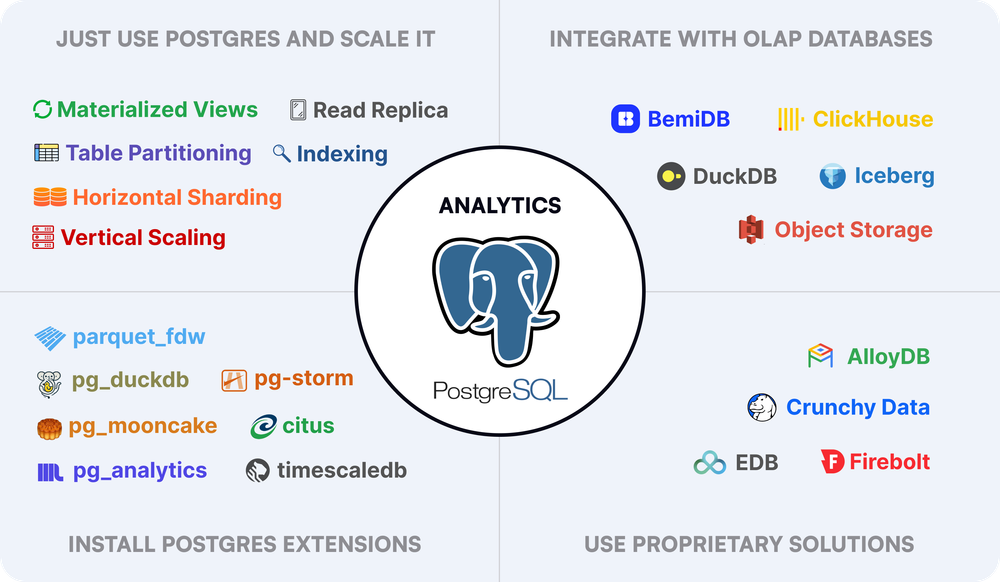 JUST USE POSTGRES AND SCALE IT

Materialized Views
Read Replica
Table Partitioning
Indexing
Horizontal Sharding
Vertical Scaling

INTEGRATE WITH OLAP DATABASES

BemiDB
ClickHouse
DuckDB
Iceberg
Object Storage

ANALYTICS

PostgreSQL

parquet_fdw
pg_duckdb
pg-storm
pg_mooncake
citus
pg_analytics
timescaledb

INSTALL POSTGRES EXTENSIONS

AlloyDB
Crunchy Data
EDB
Firebolt

USE PROPRIETARY SOLUTIONS